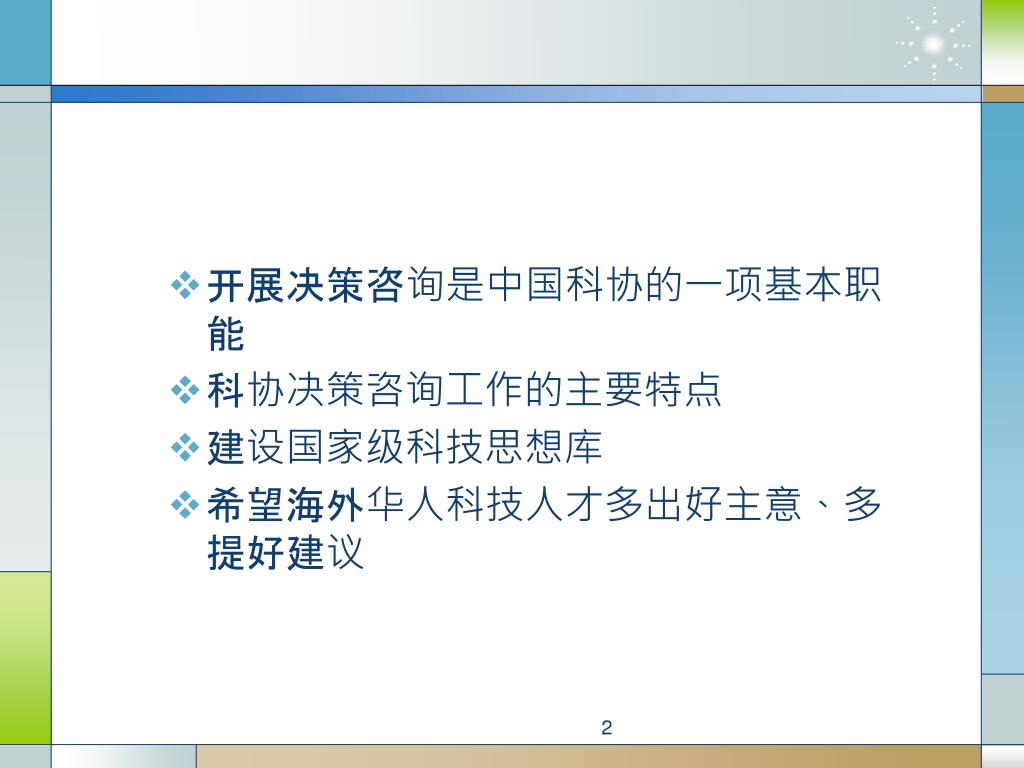 ❖ 开展决策咨询是中国科协的一项基本职能

❖ 科协决策咨询工作的主要特点

❖ 建设国家级科技思想库

❖ 希望海外华人科技人才多出好主意、多提好建议

2